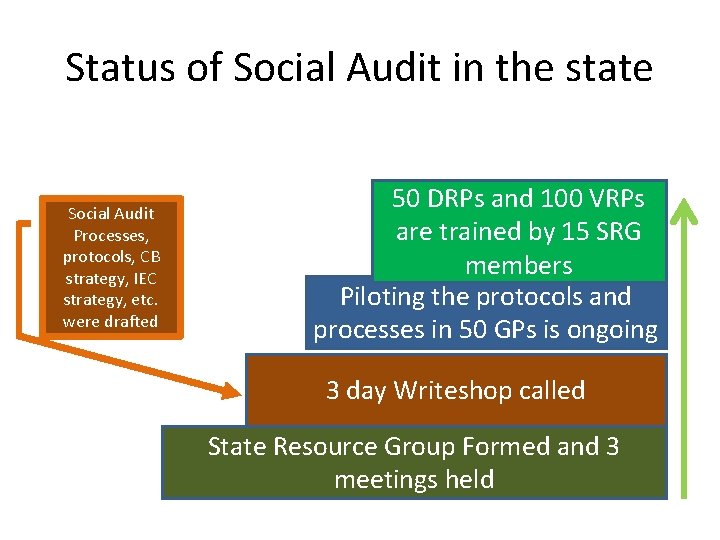 Status of Social Audit in the state

Social Audit Processes, protocols, CB strategy, IEC strategy, etc. were drafted

50 DRPs and 100 VRPs are trained by 15 SRG members

Piloting the protocols and processes in 50 GPs is ongoing

3 day Writeshop called

State Resource Group Formed and 3 meetings held